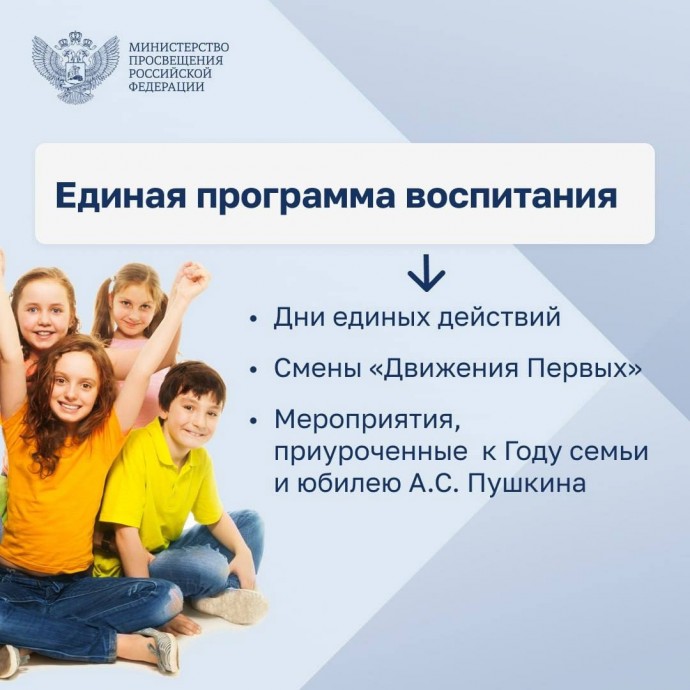 МИНИСТЕРСТВО ПРОСВЕЩЕНИЯ РОССИЙСКОЙ ФЕДЕРАЦИИ

Единая программа воспитания

• Дни единых действий
• Смены «Движения Первых»
• Мероприятия, приуроченные к Году семьи и юбилею А.С. Пушкина